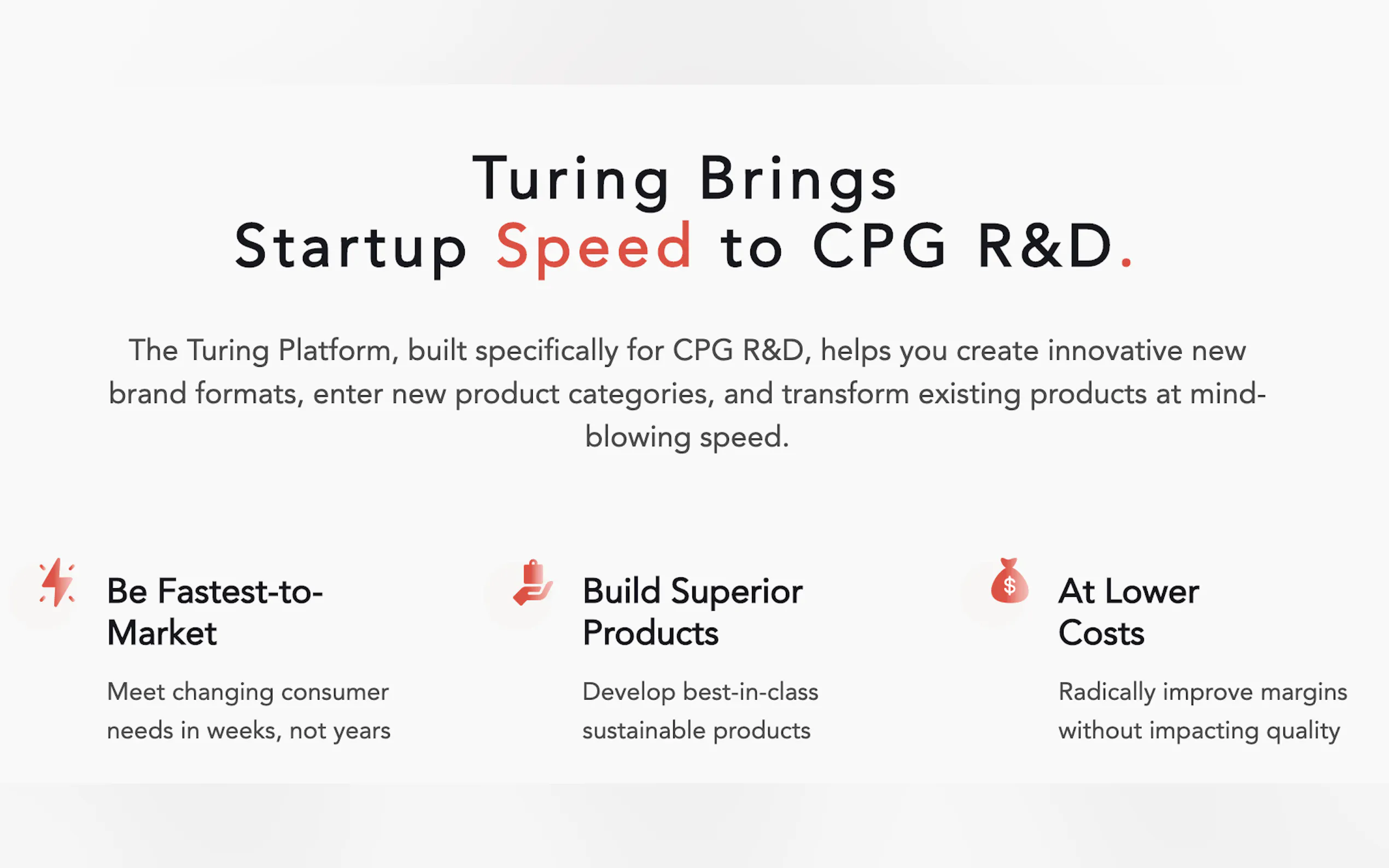 Turing Brings
Startup Speed to CPG R&D.

The Turing Platform, built specifically for CPG R&D, helps you create innovative new brand formats, enter new product categories, and transform existing products at mind-blowing speed.

Be Fastest-to-Market

Meet changing consumer needs in weeks, not years

Build Superior Products

Develop best-in-class sustainable products

At Lower Costs

Radically improve margins without impacting quality